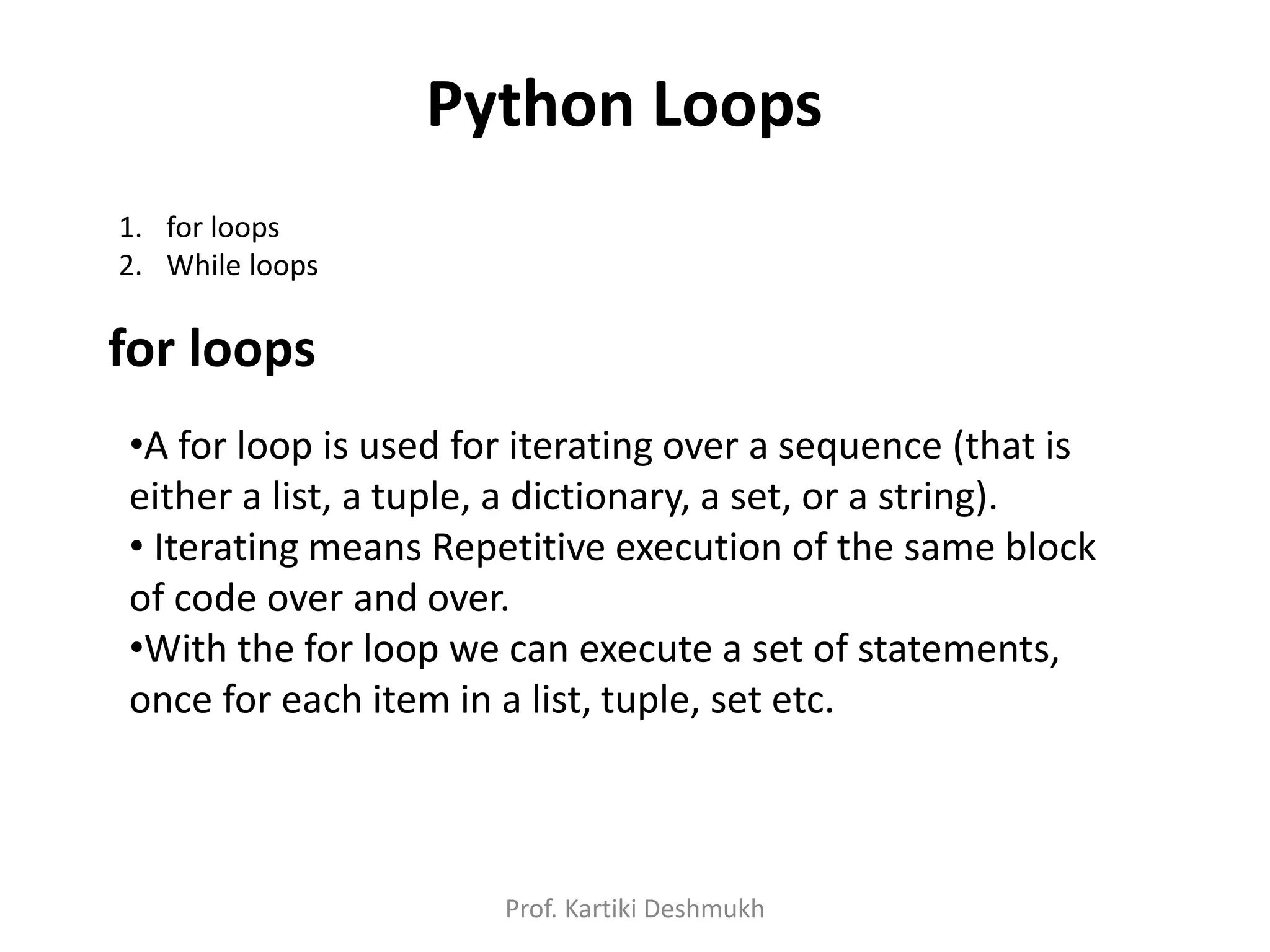 Python Loops

1. for loops
2. While loops

for loops

•A for loop is used for iterating over a sequence (that is either a list, a tuple, a dictionary, a set, or a string).
• Iterating means Repetitive execution of the same block of code over and over.
•With the for loop we can execute a set of statements, once for each item in a list, tuple, set etc.

Prof. Kartiki Deshmukh